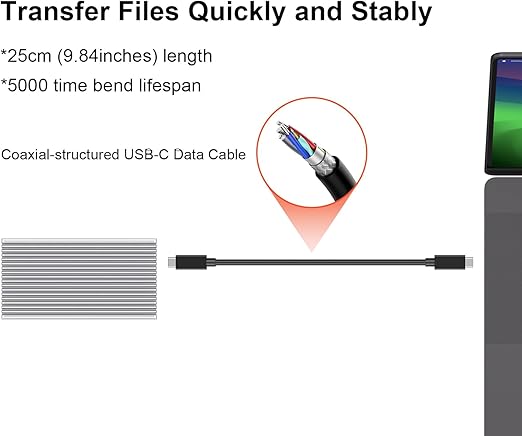 Transfer Files Quickly and Stably

*25cm (9.84inches) length

*5000 time bend lifespan

Coaxial-structured USB-C Data Cable